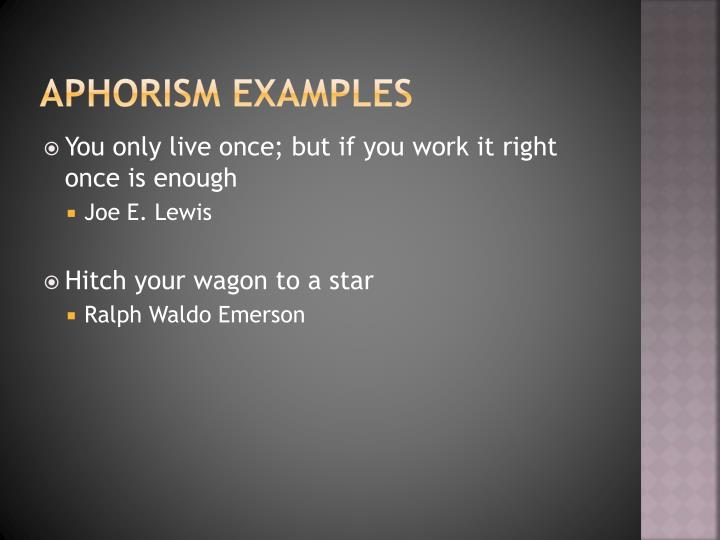 APHORISM EXAMPLES

You only live once; but if you work it right once is enough

Joe E. Lewis

Hitch your wagon to a star

Ralph Waldo Emerson